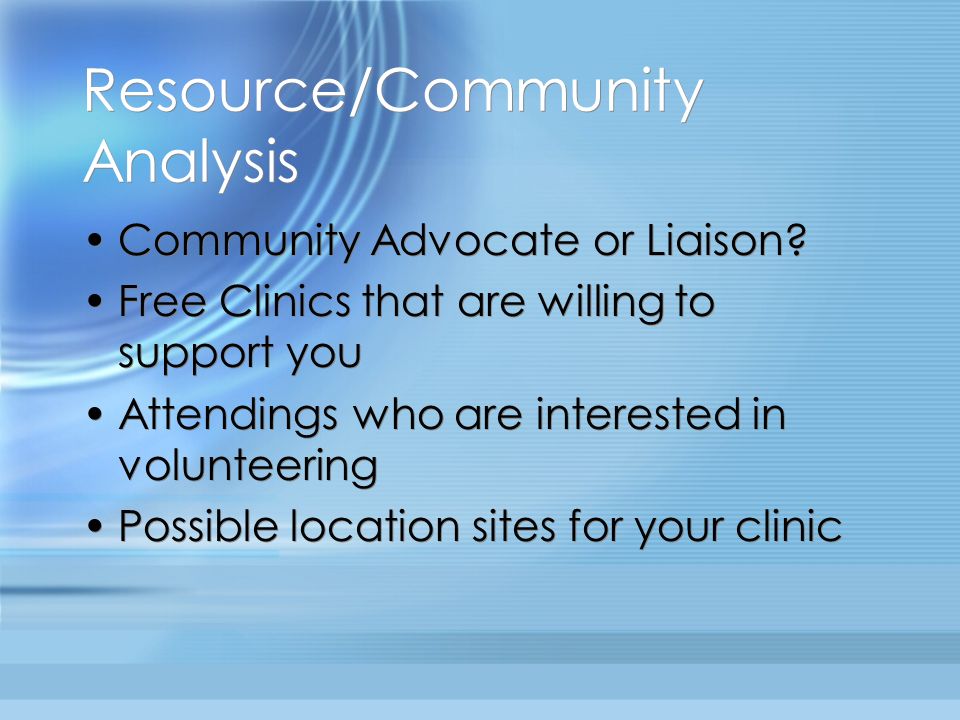 Resource/Community Analysis

• Community Advocate or Liaison?
• Free Clinics that are willing to support you
• Attendings who are interested in volunteering
• Possible location sites for your clinic